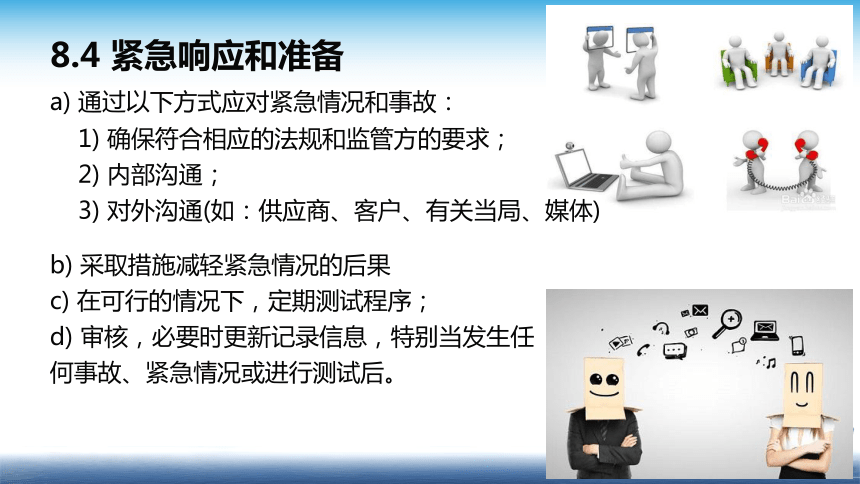 8.4 紧急响应和准备

a) 通过以下方式应对紧急情况和事故：

1) 确保符合相应的法规和监管方的要求；

2) 内部沟通；

3) 对外沟通(如：供应商、客户、有关当局、媒体)

b) 采取措施减轻紧急情况的后果

c) 在可行的情况下，定期测试程序；

d) 审核，必要时更新记录信息，特别当发生任何事故、紧急情况或进行测试后。